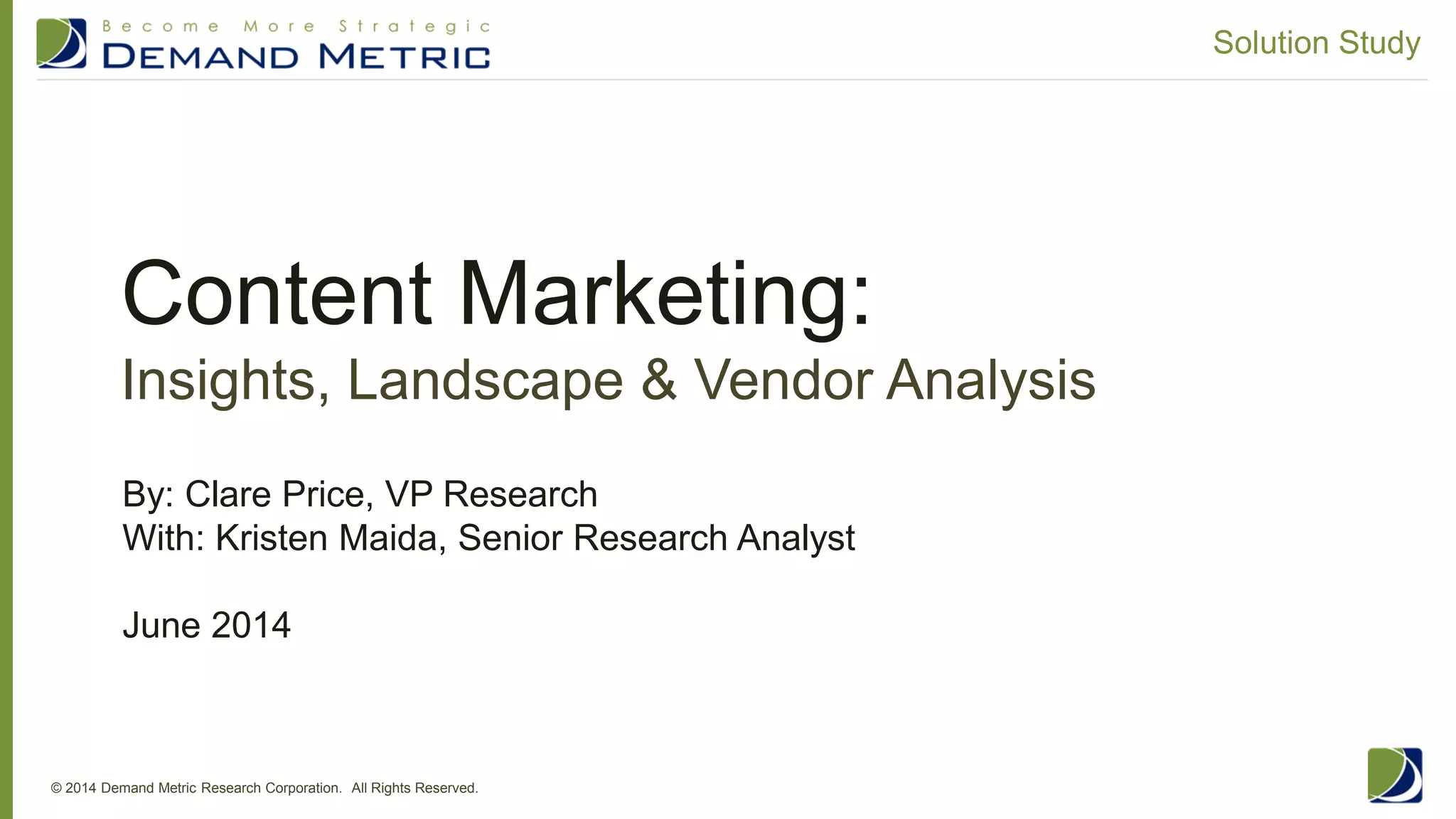 Become More Strategic
DEMAND METRIC

Solution Study

Content Marketing:
Insights, Landscape & Vendor Analysis

By: Clare Price, VP Research
With: Kristen Maida, Senior Research Analyst

June 2014

© 2014 Demand Metric Research Corporation. All Rights Reserved.